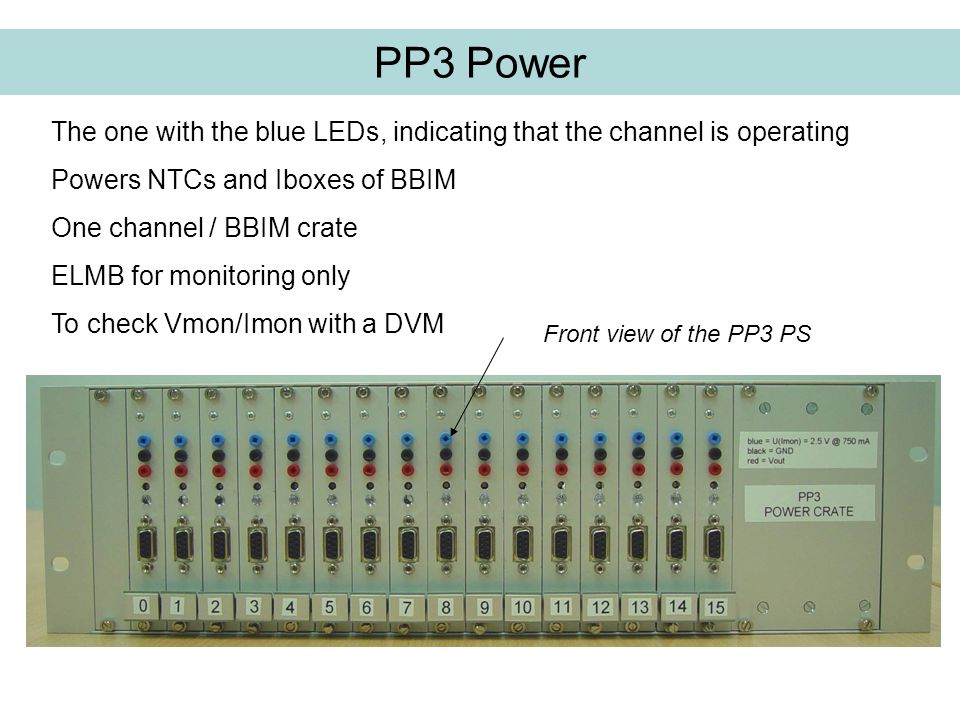 PP3 Power

The one with the blue LEDs, indicating that the channel is operating

Powers NTCs and Iboxes of BBIM

One channel / BBIM crate

ELMB for monitoring only

To check Vmon/Imon with a DVM

Front view of the PP3 PS

blue = U(Imon) = 2.5 V @ 750 mA
black = GND
red = Vout

PP3
POWER CRATE

0 1 2 3 4 5 6 7 8 9 10 11 12 13 14 15